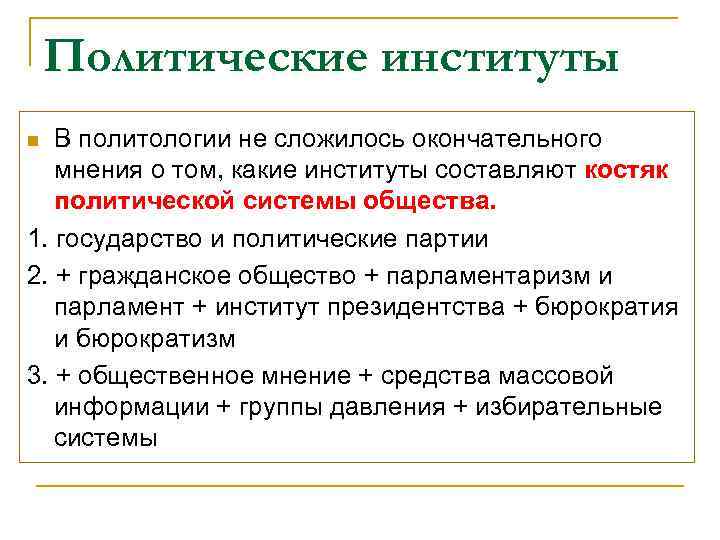 Политические институты

В политологии не сложилось окончательного мнения о том, какие институты составляют костяк политической системы общества.

1. государство и политические партии

2. + гражданское общество + парламентаризм и парламент + институт президентства + бюрократия и бюрократизм

3. + общественное мнение + средства массовой информации + группы давления + избирательные системы